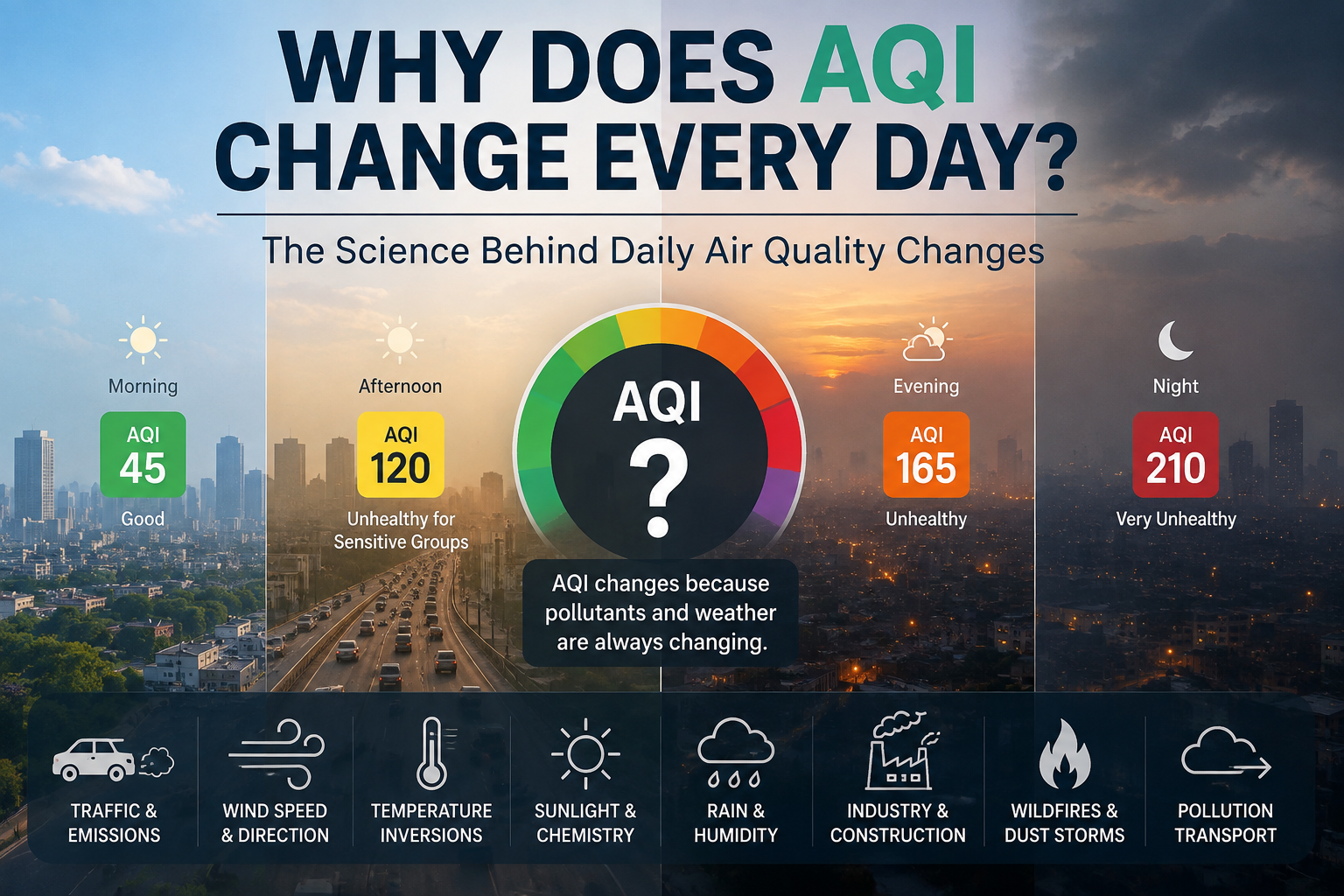 WHY DOES AQI CHANGE EVERY DAY?

The Science Behind Daily Air Quality Changes

Morning
AQI
45
Good

Afternoon
AQI
120
Unhealthy for Sensitive Groups

AQI
?

AQI changes because pollutants and weather are always changing.

Evening
AQI
165
Unhealthy

Night
AQI
210
Very Unhealthy

TRAFFIC & EMISSIONS

WIND SPEED & DIRECTION

TEMPERATURE INVERSIONS

SUNLIGHT & CHEMISTRY

RAIN & HUMIDITY

INDUSTRY & CONSTRUCTION

WILDFIRES & DUST STORMS

POLLUTION TRANSPORT